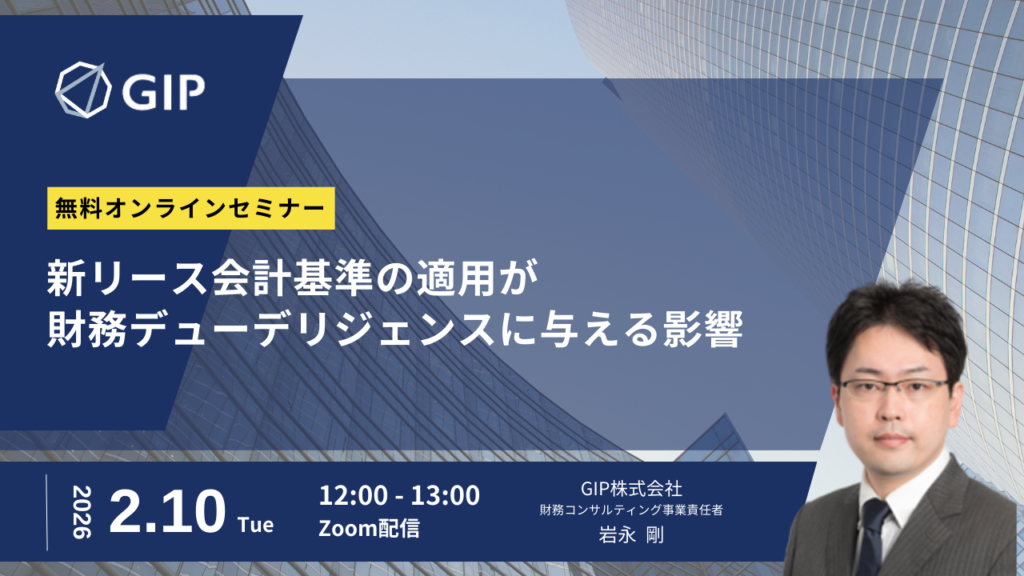 GIP

無料オンラインセミナー

新リース会計基準の適用が
財務デューデリジェンスに与える影響

2026 2.10 Tue

12:00 - 13:00
Zoom配信

GIP株式会社
財務コンサルティング事業責任者
岩永 剛